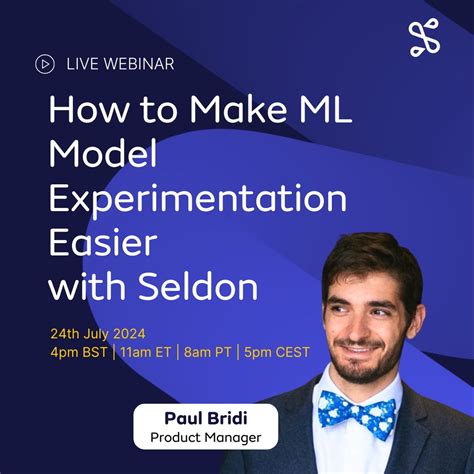 LIVE WEBINAR

How to Make ML Model Experimentation Easier with Seldon

24th July 2024
4pm BST | 11am ET | 8am PT | 5pm CEST

Paul Bridi
Product Manager